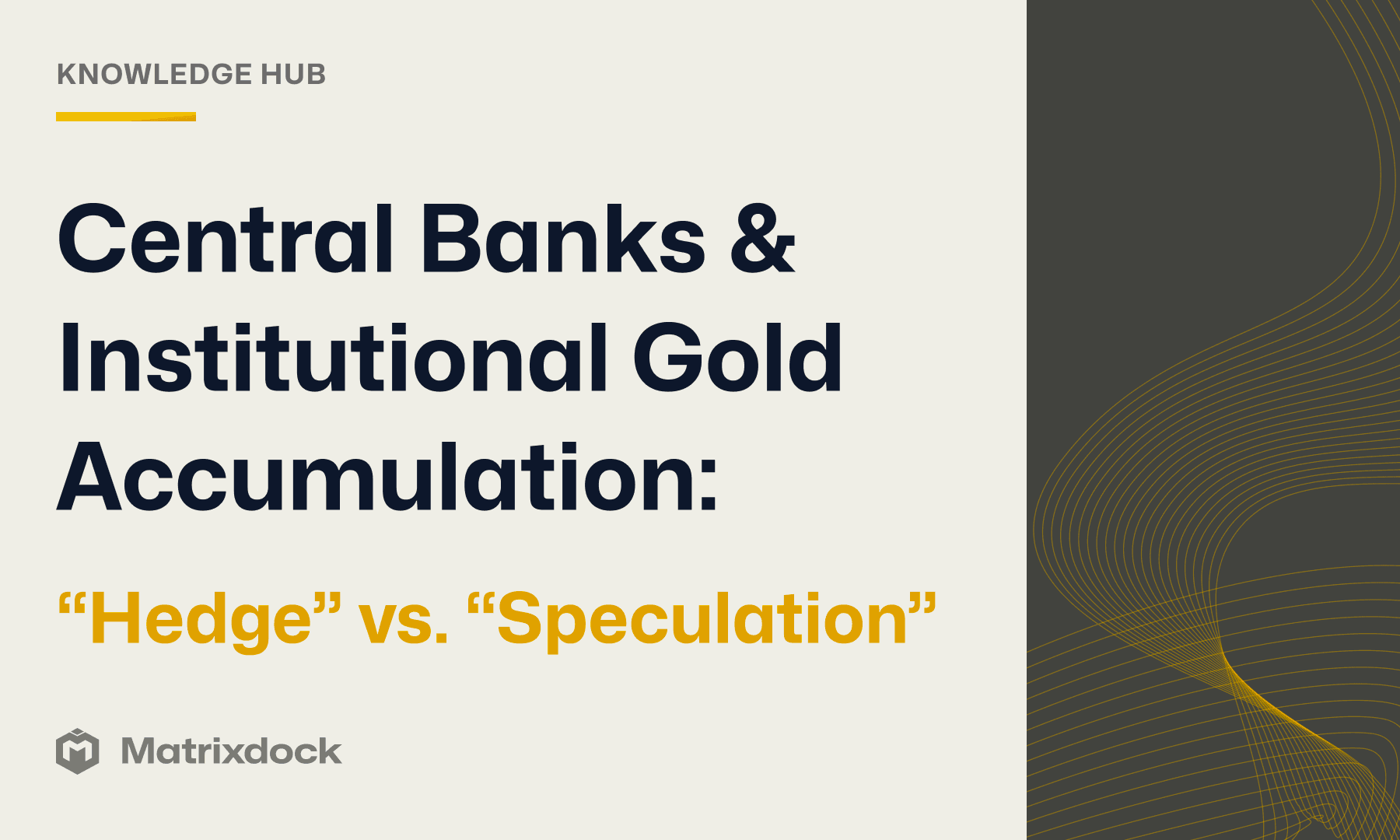 KNOWLEDGE HUB

Central Banks & Institutional Gold Accumulation:

“Hedge” vs. “Speculation”

Matrixdock